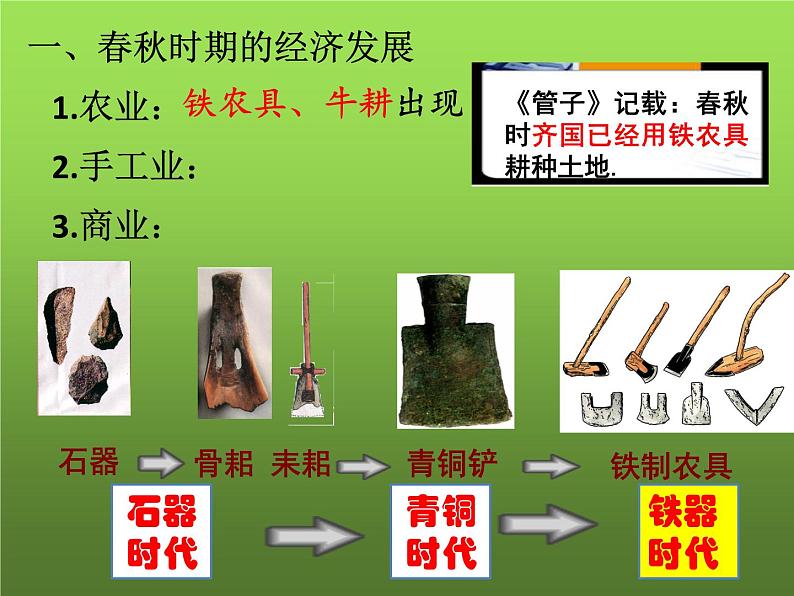 一、春秋时期的经济发展

1.农业：铁农具、牛耕出现

2.手工业：

3.商业：

《管子》记载：春秋时齐国已经用铁农具耕种土地.

石器　骨耜　耒耜　青铜铲　铁制农具

石器时代　青铜时代　铁器时代